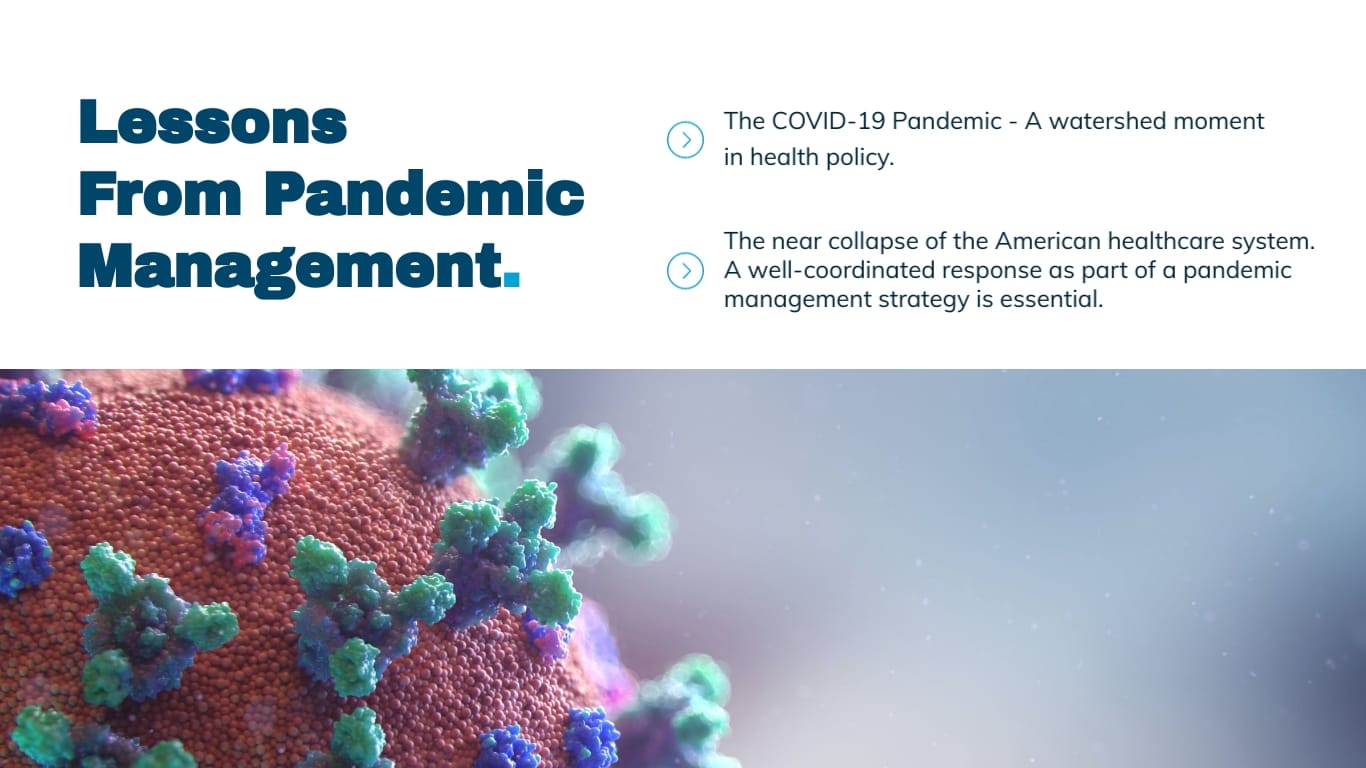 Lessons From Pandemic Management.

The COVID-19 Pandemic - A watershed moment in health policy.

The near collapse of the American healthcare system. A well-coordinated response as part of a pandemic management strategy is essential.